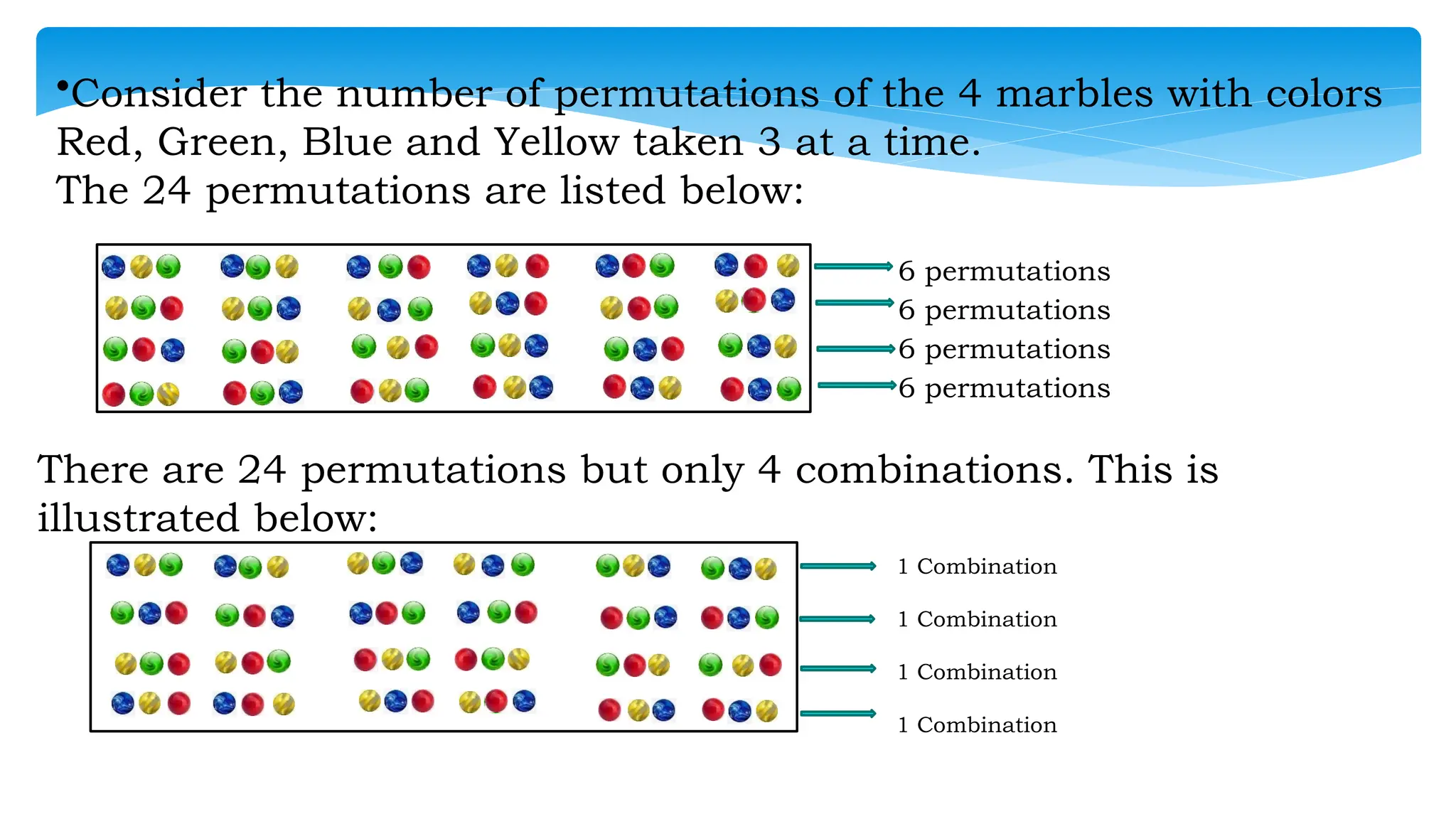 •Consider the number of permutations of the 4 marbles with colors Red, Green, Blue and Yellow taken 3 at a time.
The 24 permutations are listed below:

6 permutations
6 permutations
6 permutations
6 permutations

There are 24 permutations but only 4 combinations. This is illustrated below:

1 Combination
1 Combination
1 Combination
1 Combination